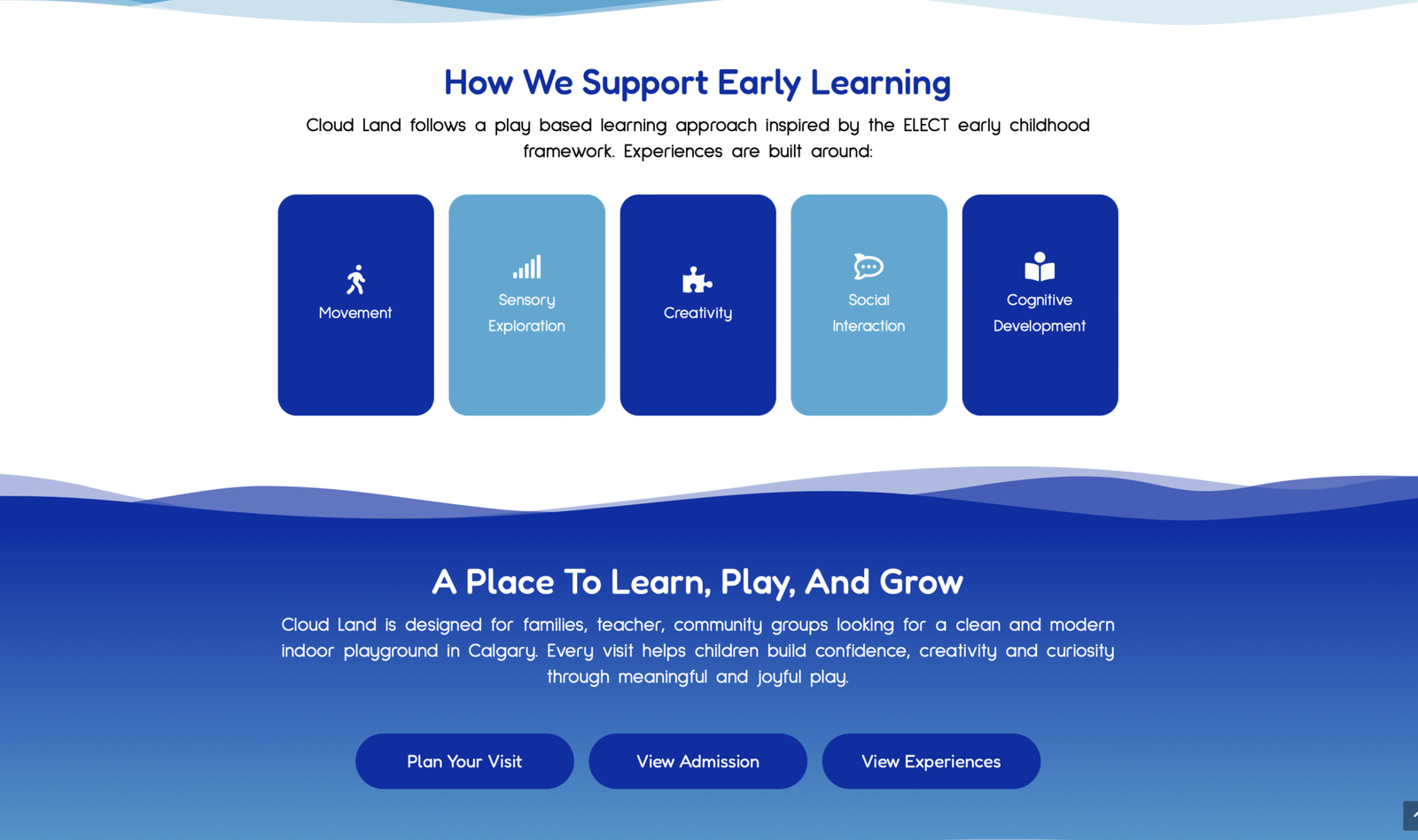 How We Support Early Learning

Cloud Land follows a play based learning approach inspired by the ELECT early childhood framework. Experiences are built around:

Movement

Sensory Exploration

Creativity

Social Interaction

Cognitive Development

A Place To Learn, Play, And Grow

Cloud Land is designed for families, teacher, community groups looking for a clean and modern indoor playground in Calgary. Every visit helps children build confidence, creativity and curiosity through meaningful and joyful play.

Plan Your Visit

View Admission

View Experiences